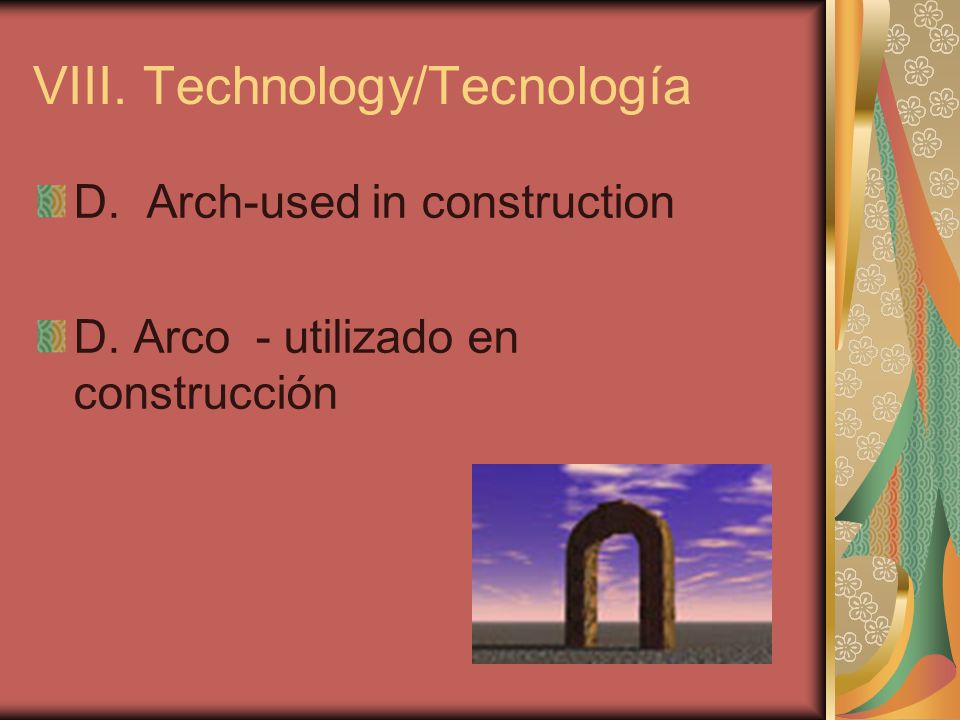 VIII. Technology/Tecnología

D. Arch-used in construction

D. Arco - utilizado en construcción